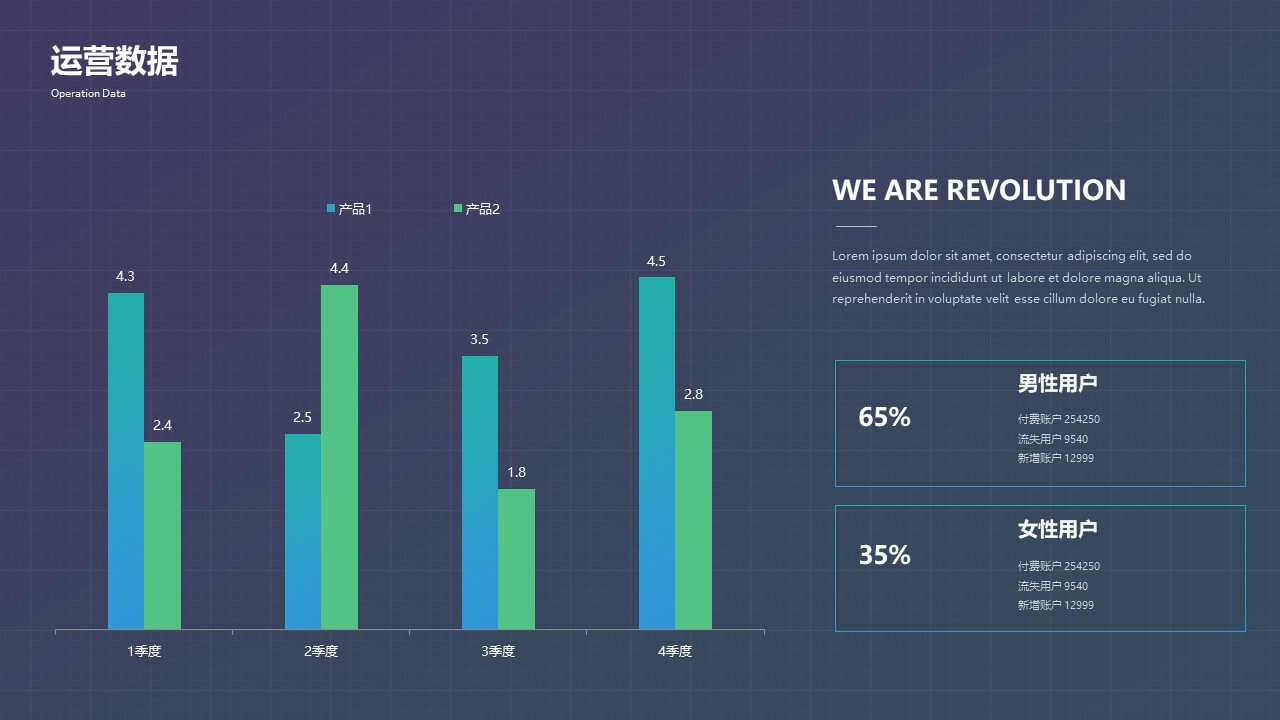 运营数据
Operation Data

产品1 产品2

4.3
2.4
2.5
4.4
3.5
1.8
4.5
2.8

1季度
2季度
3季度
4季度

WE ARE REVOLUTION

Lorem ipsum dolor sit amet, consectetur adipiscing elit, sed do eiusmod tempor incididunt ut labore et dolore magna aliqua. Ut reprehenderit in voluptate velit esse cillum dolore eu fugiat nulla.

65%
男性用户
付费账户 254250
流失用户 9540
新增账户 12999

35%
女性用户
付费账户 254250
流失用户 9540
新增账户 12999